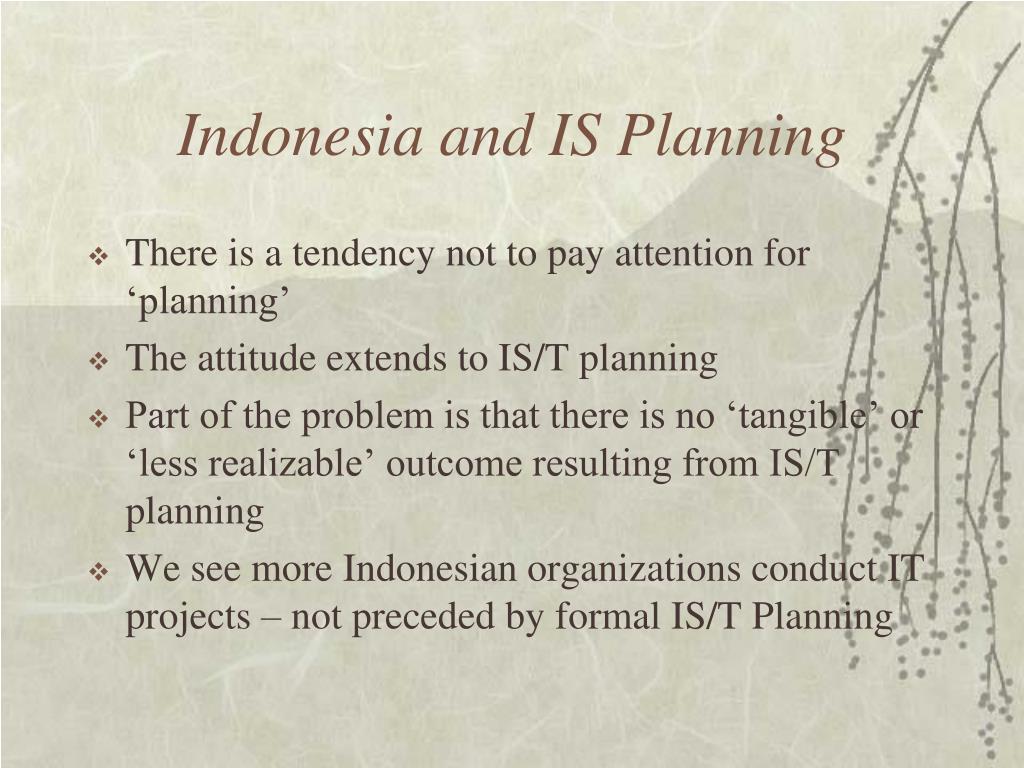 Indonesia and IS Planning

❖ There is a tendency not to pay attention for ‘planning’

❖ The attitude extends to IS/T planning

❖ Part of the problem is that there is no ‘tangible’ or ‘less realizable’ outcome resulting from IS/T planning

❖ We see more Indonesian organizations conduct IT projects – not preceded by formal IS/T Planning